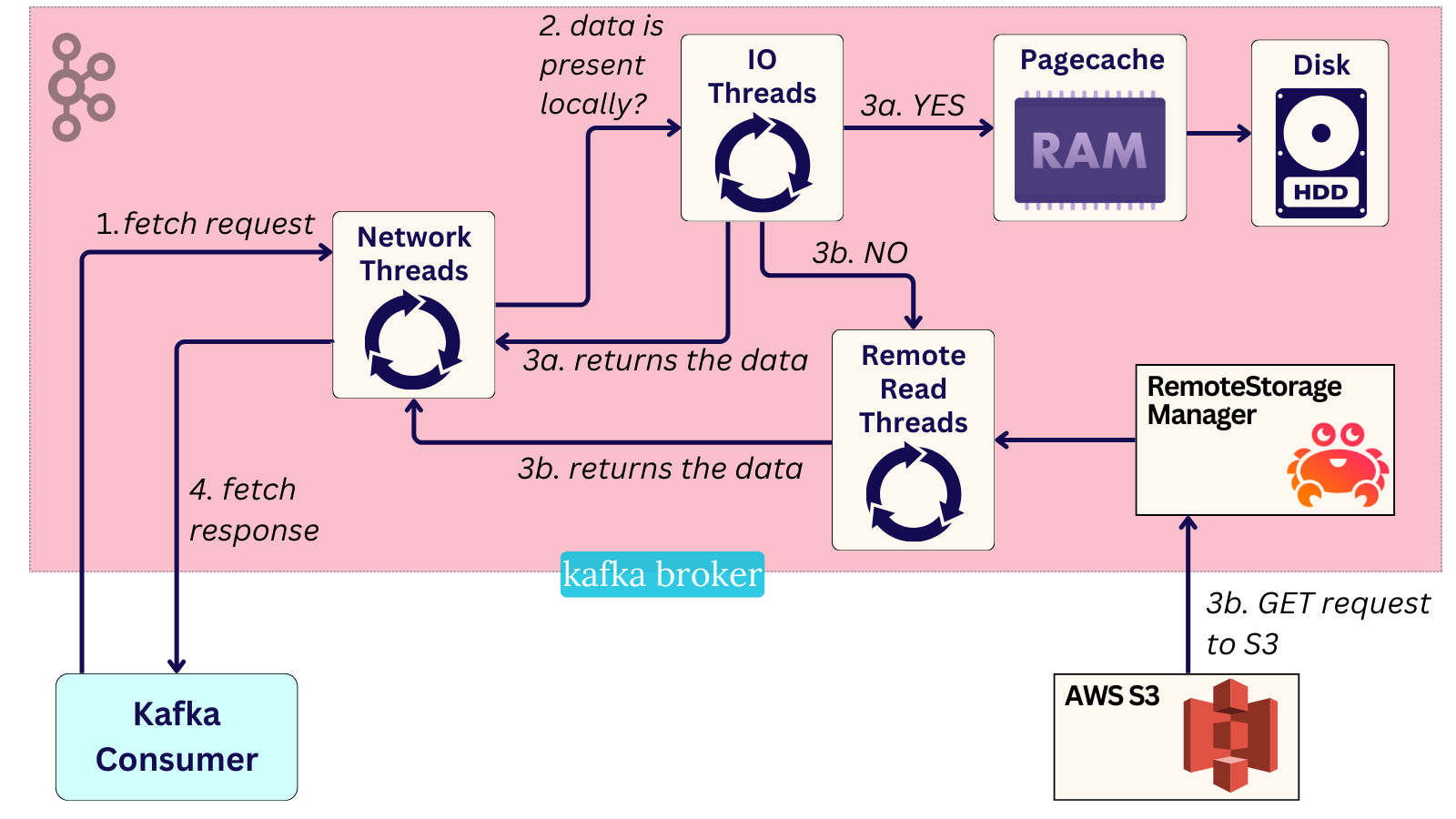 2. data is present locally?

IO Threads

3a. YES

Pagecache

RAM

Disk

HDD

1. fetch request

Network Threads

3b. NO

3a. returns the data

Remote Read Threads

RemoteStorage Manager

3b. returns the data

4. fetch response

kafka broker

3b. GET request to S3

Kafka Consumer

AWS S3